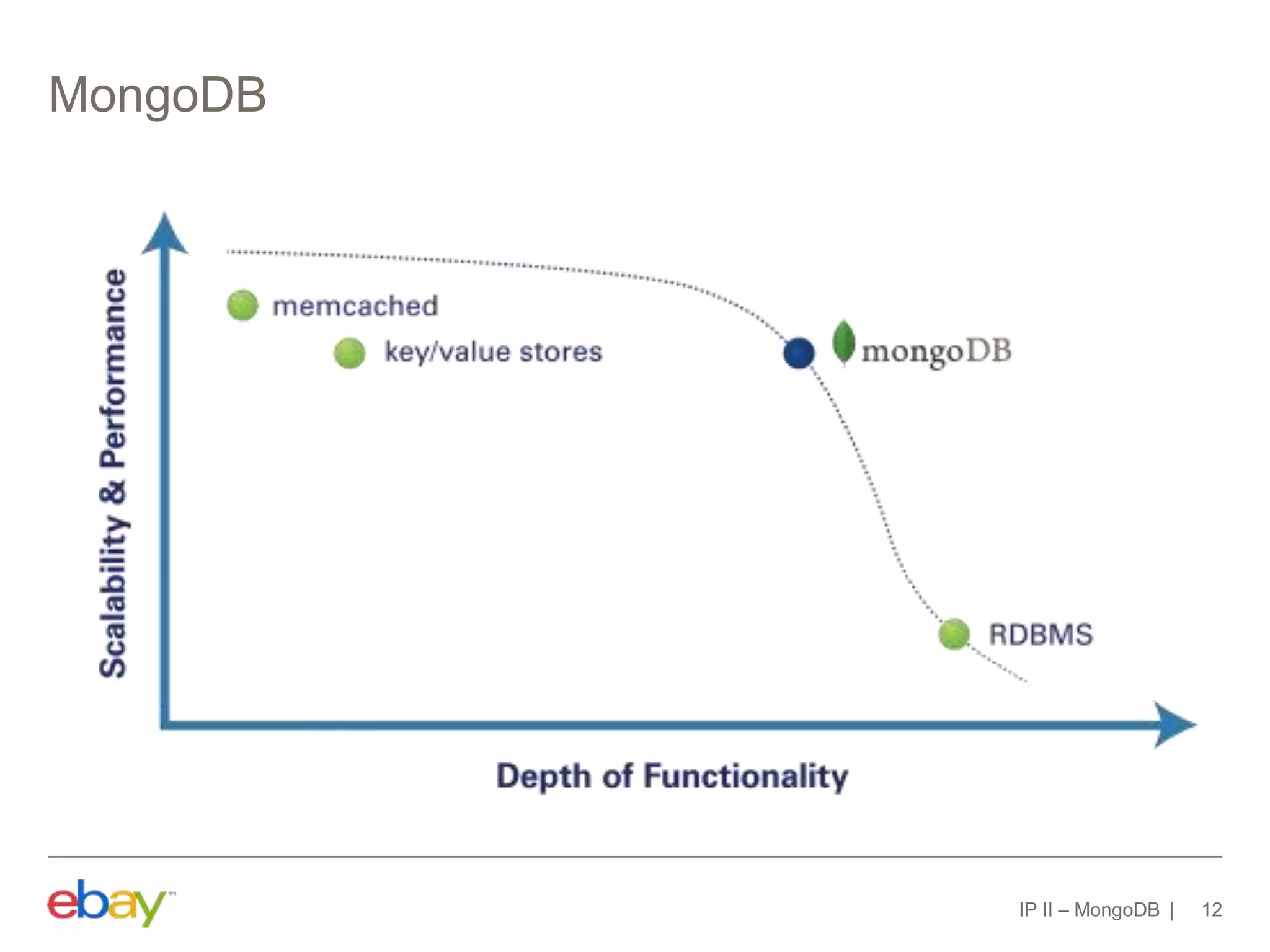 MongoDB

Scalability & Performance

memcached

key/value stores

mongoDB

RDBMS

Depth of Functionality

ebay™

IP II – MongoDB | 12